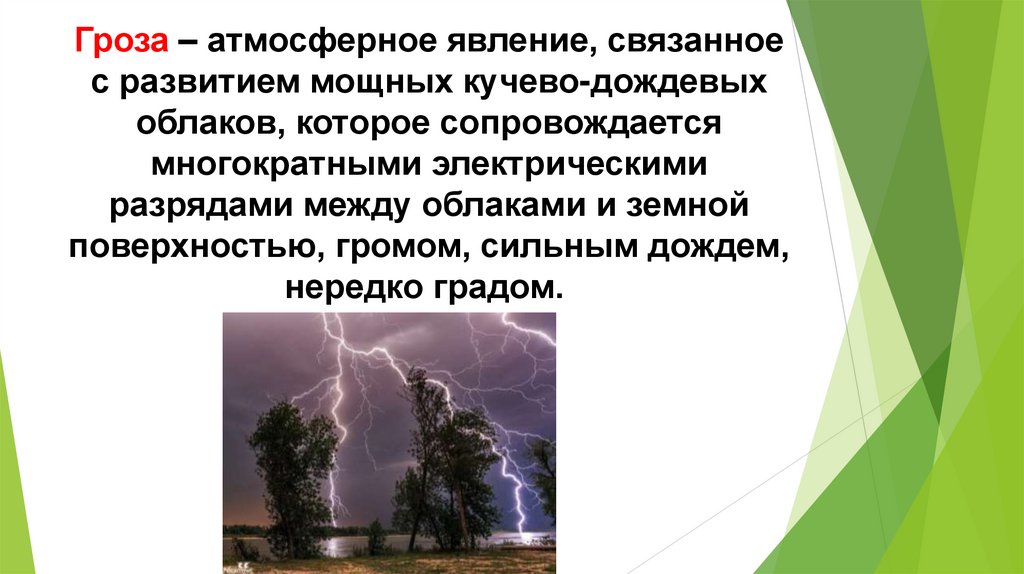 Гроза – атмосферное явление, связанное с развитием мощных кучево-дождевых облаков, которое сопровождается многократными электрическими разрядами между облаками и земной поверхностью, громом, сильным дождем, нередко градом.